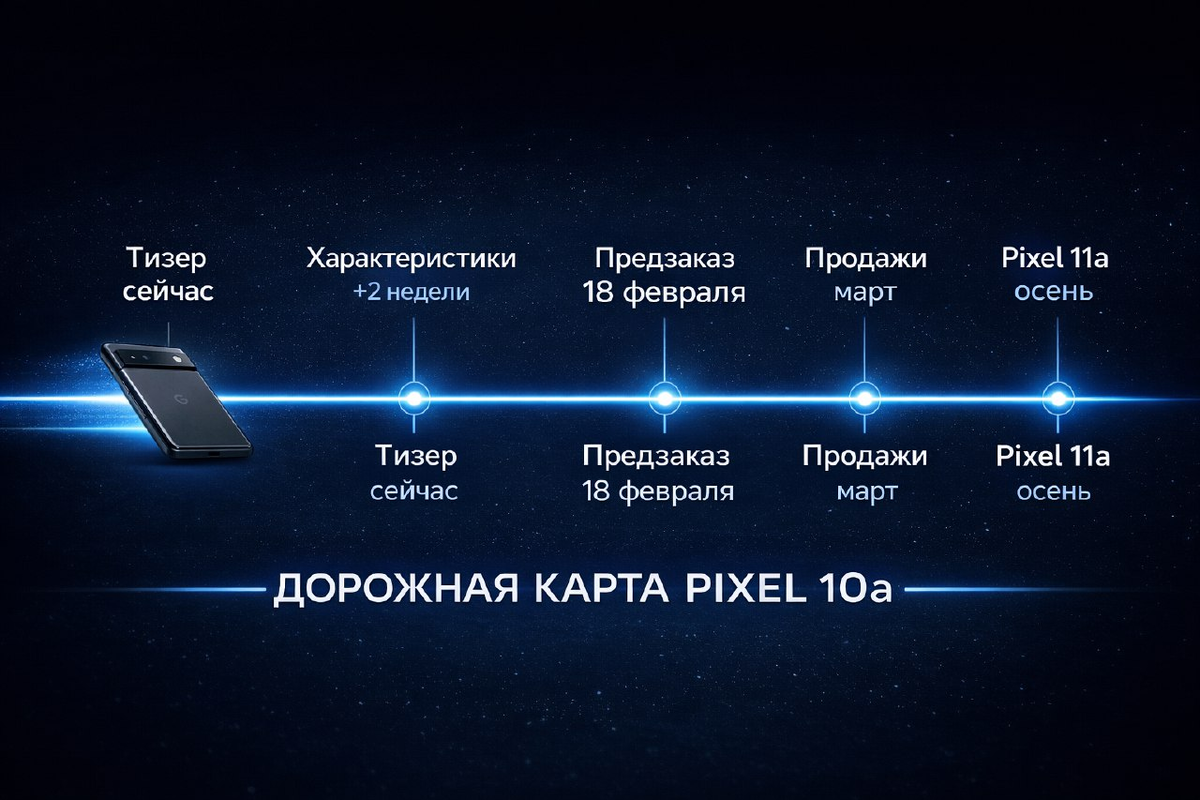 Тизер
сейчас

Характеристики
+2 недели

Предзаказ
18 февраля

Продажи
март

Pixel 11a
осень

G

Тизер
сейчас

Предзаказ
18 февраля

Продажи
март

Pixel 11a
осень

ДОРОЖНАЯ КАРТА PIXEL 10a